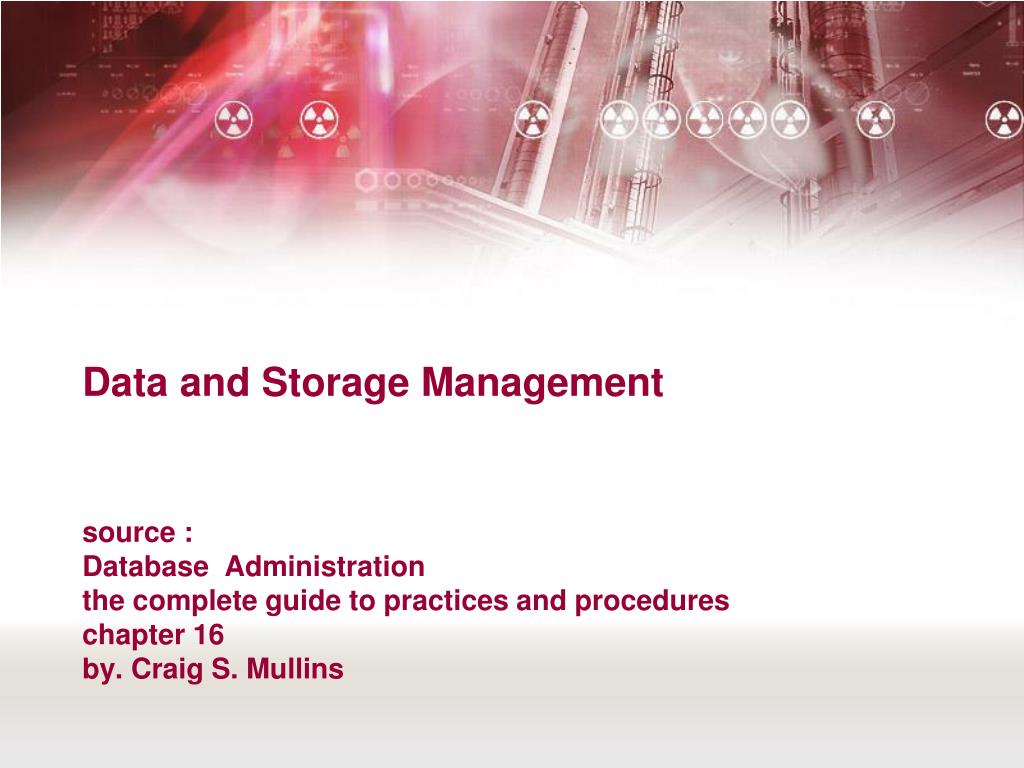 Data and Storage Management

source :
Database Administration
the complete guide to practices and procedures
chapter 16
by. Craig S. Mullins